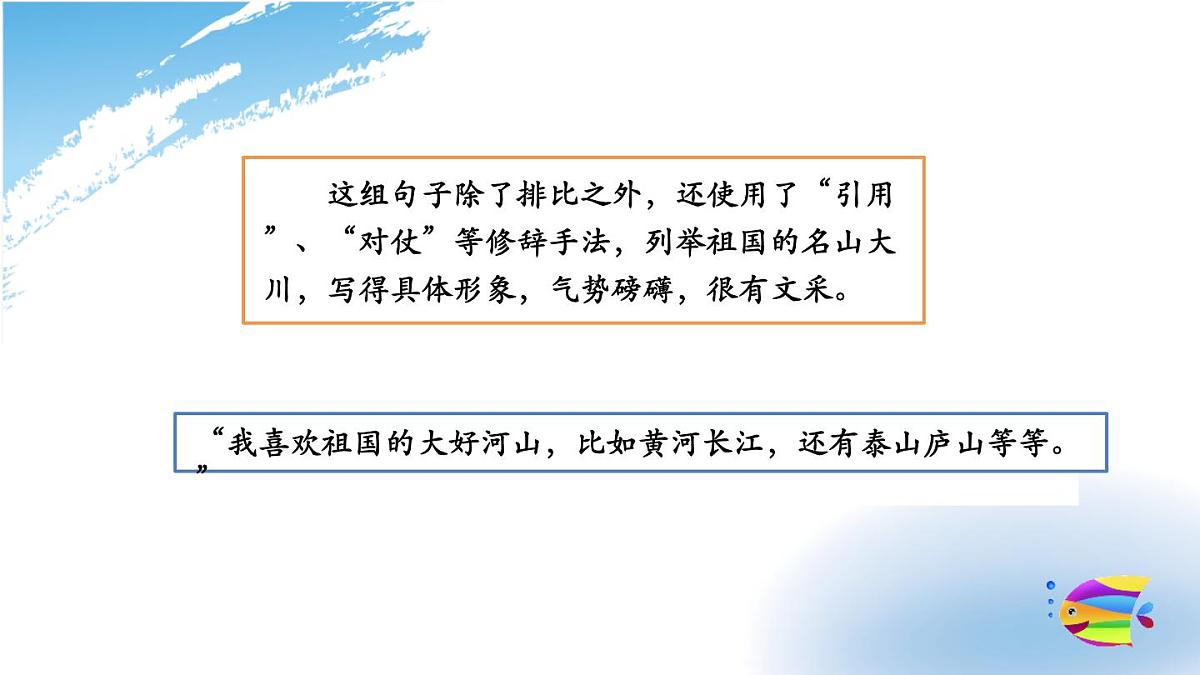 这组句子除了排比之外，还使用了“引用”、“对仗”等修辞手法，列举祖国的名山大川，写得具体形象，气势磅礴，很有文采。

“我喜欢祖国的大好河山，比如黄河长江，还有泰山庐山等等。”